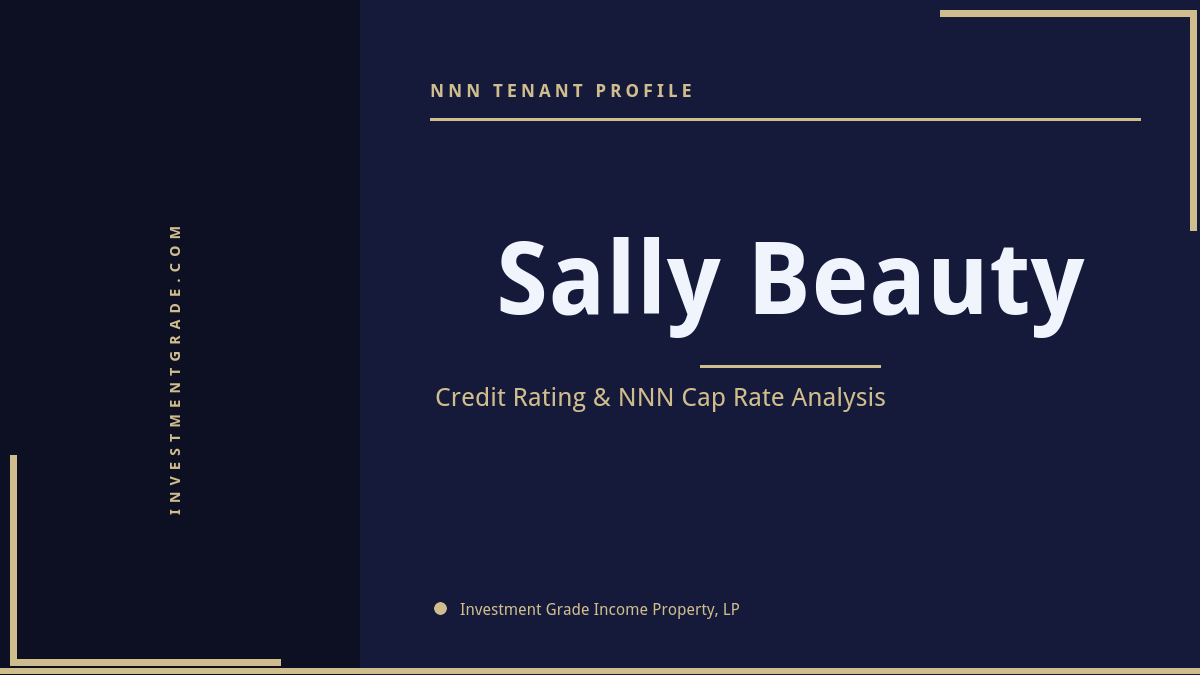 INVESTMENTGRADE.COM

NNN TENANT PROFILE

Sally Beauty

Credit Rating & NNN Cap Rate Analysis

Investment Grade Income Property, LP